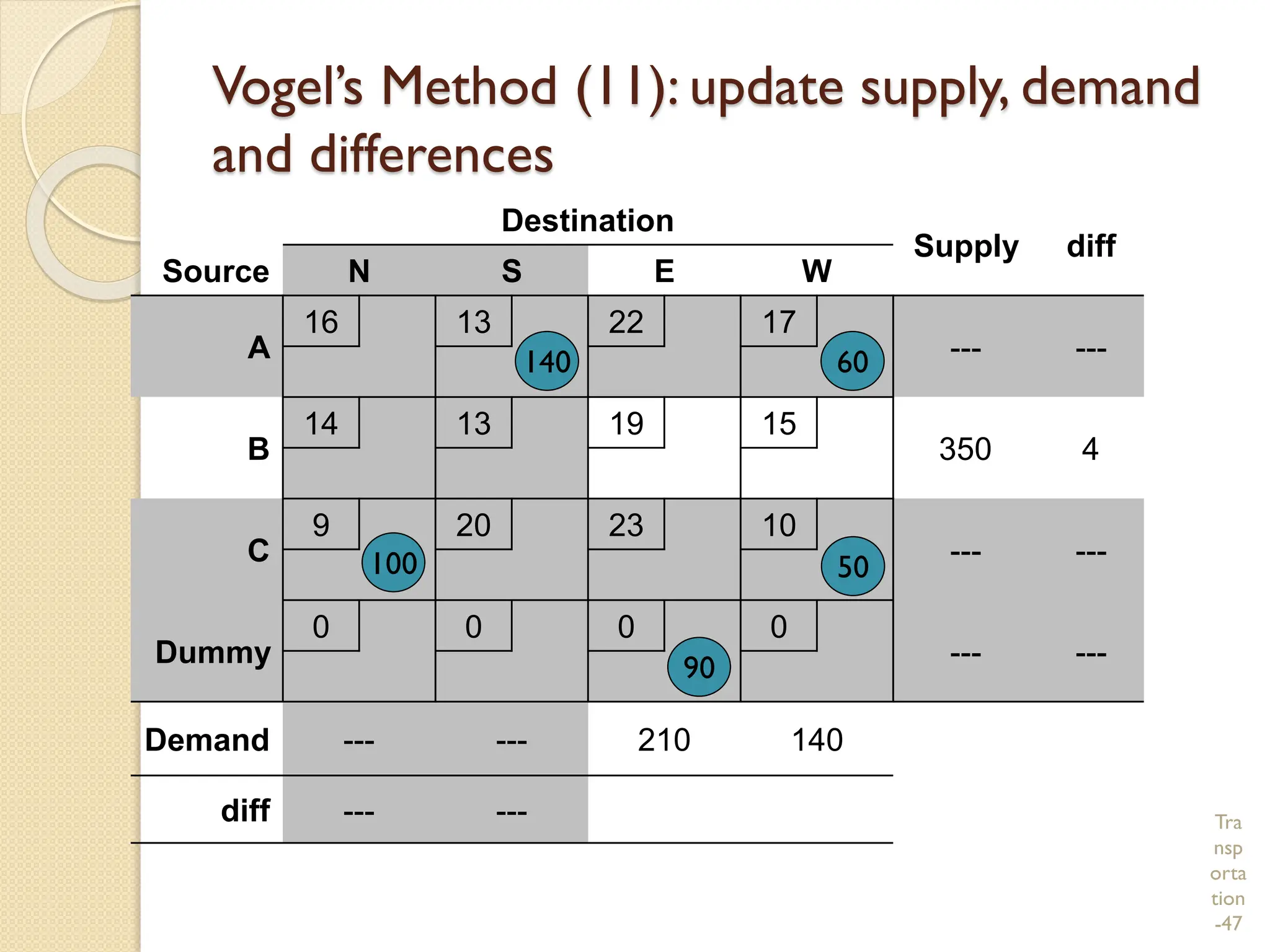 Vogel's Method (11): update supply, demand and differences

Destination

| Source | N | S | E | W | Supply | diff |
|---|---|---|---|---|---|---|
| A | 16 | 13 140 | 22 | 17 60 | --- | --- |
| B | 14 | 13 | 19 | 15 | 350 | 4 |
| C | 9 100 | 20 | 23 | 10 50 | --- | --- |
| Dummy | 0 | 0 | 0 90 | 0 | --- | --- |
| Demand | --- | --- | 210 | 140 | | |
| diff | --- | --- | | | | |

Transportation-47